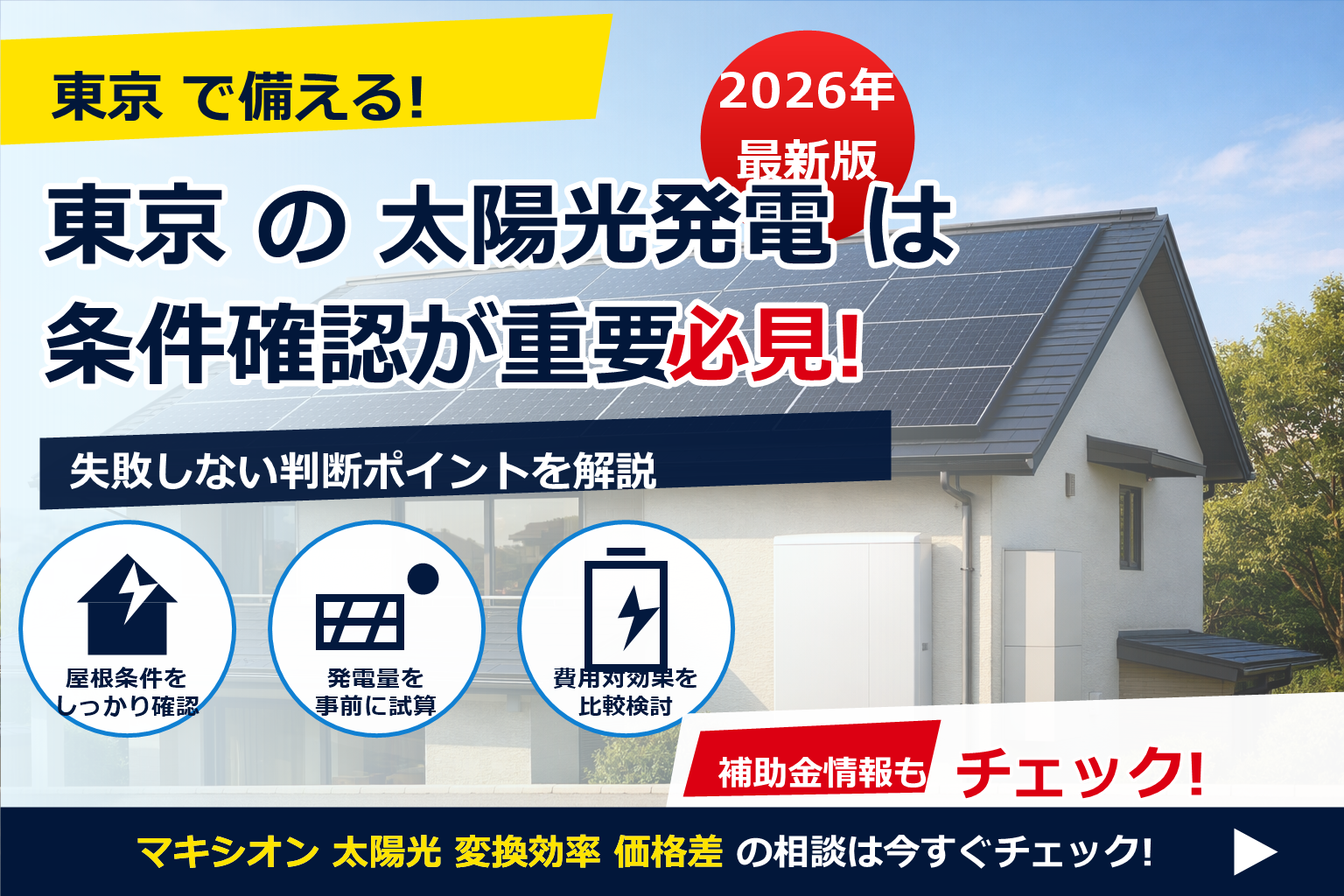 東京 で備える!

2026年
最新版

東京 の 太陽光発電 は
条件確認が重要必見!

失敗しない判断ポイントを解説

屋根条件を
しっかり確認

発電量を
事前に試算

費用対効果を
比較検討

補助金情報も チェック!

マキシオン 太陽光 変換効率 価格差 の相談は今すぐチェック!